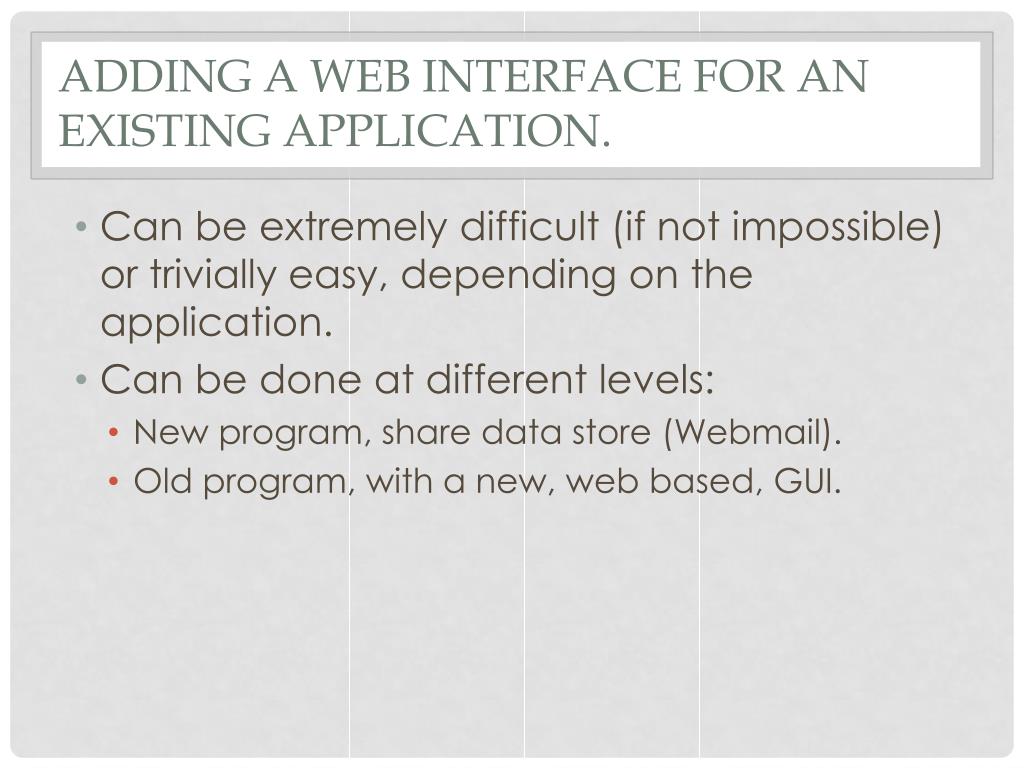 ADDING A WEB INTERFACE FOR AN EXISTING APPLICATION.

• Can be extremely difficult (if not impossible) or trivially easy, depending on the application.
• Can be done at different levels:
  • New program, share data store (Webmail).
  • Old program, with a new, web based, GUI.